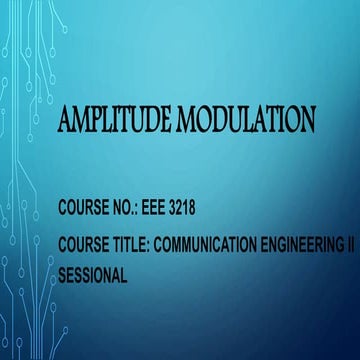 AMPLITUDE MODULATION

COURSE NO.: EEE 3218

COURSE TITLE: COMMUNICATION ENGINEERING II SESSIONAL